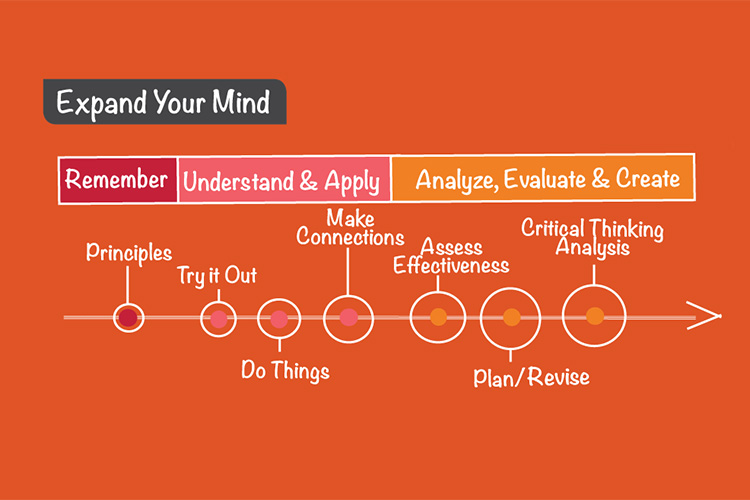 Expand Your Mind

Remember

Understand & Apply

Analyze, Evaluate & Create

Principles

Try it Out

Do Things

Make Connections

Assess Effectiveness

Plan/Revise

Critical Thinking Analysis